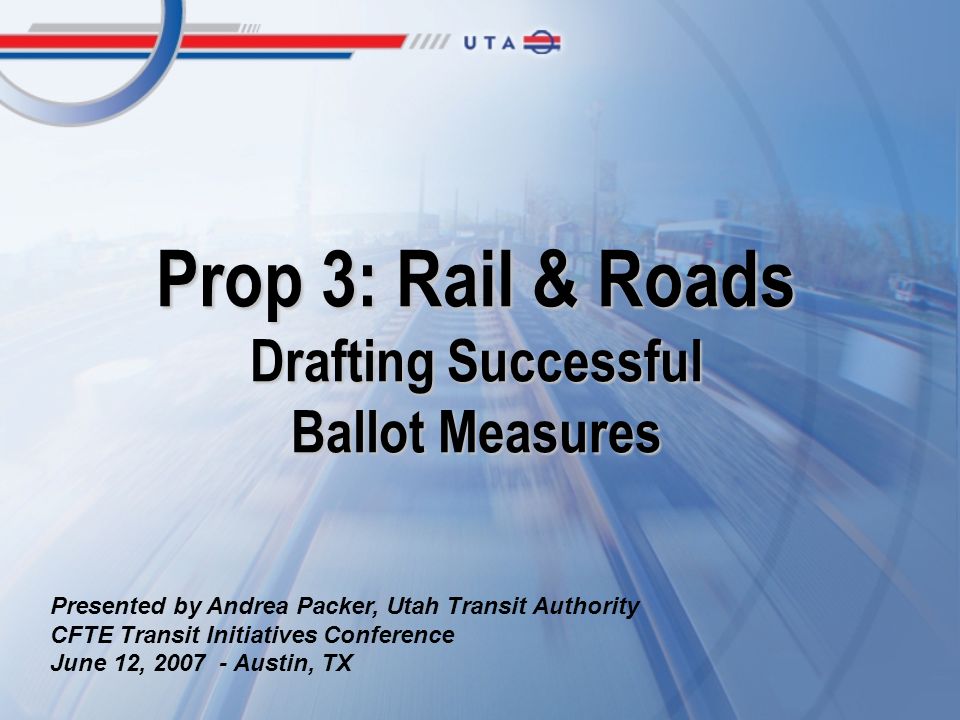 UTA

Prop 3: Rail & Roads
Drafting Successful Ballot Measures

Presented by Andrea Packer, Utah Transit Authority
CFTE Transit Initiatives Conference
June 12, 2007 - Austin, TX